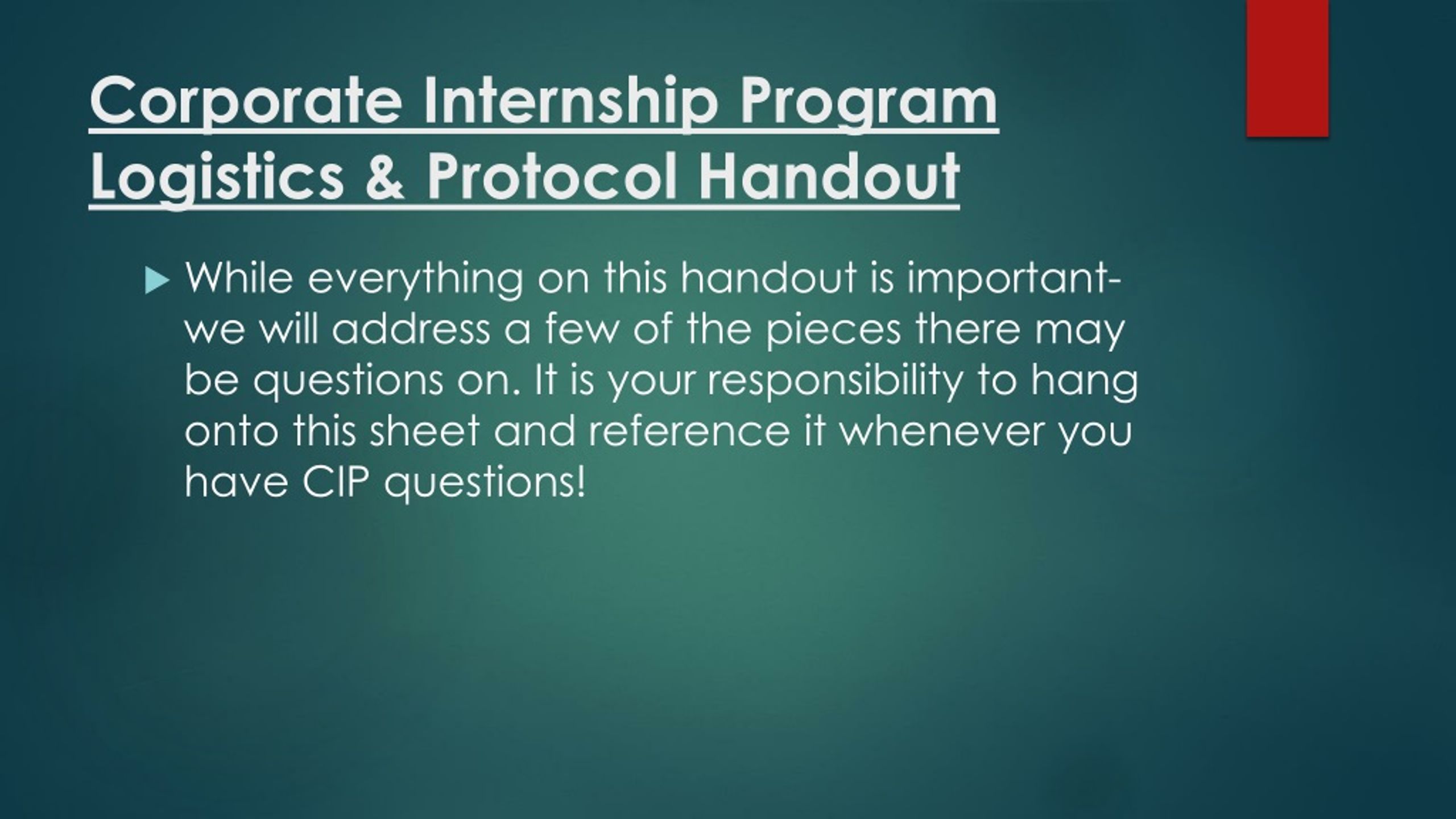 Corporate Internship Program Logistics & Protocol Handout

While everything on this handout is important- we will address a few of the pieces there may be questions on. It is your responsibility to hang onto this sheet and reference it whenever you have CIP questions!